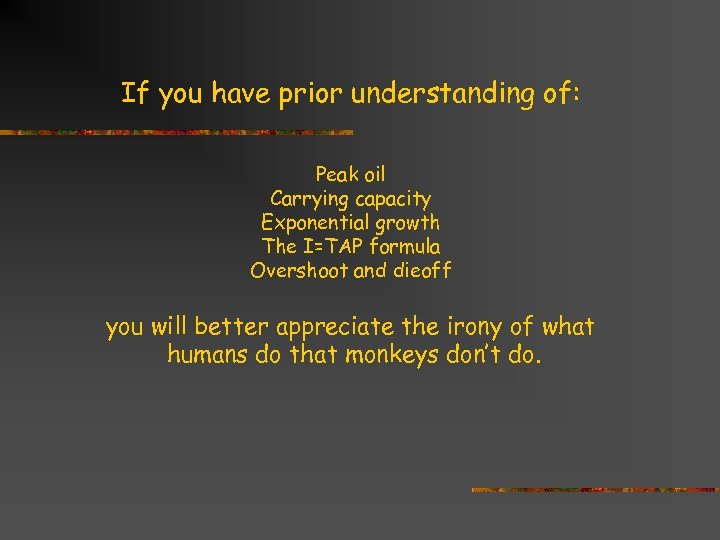 If you have prior understanding of:

Peak oil
Carrying capacity
Exponential growth
The I=TAP formula
Overshoot and dieoff

you will better appreciate the irony of what humans do that monkeys don't do.